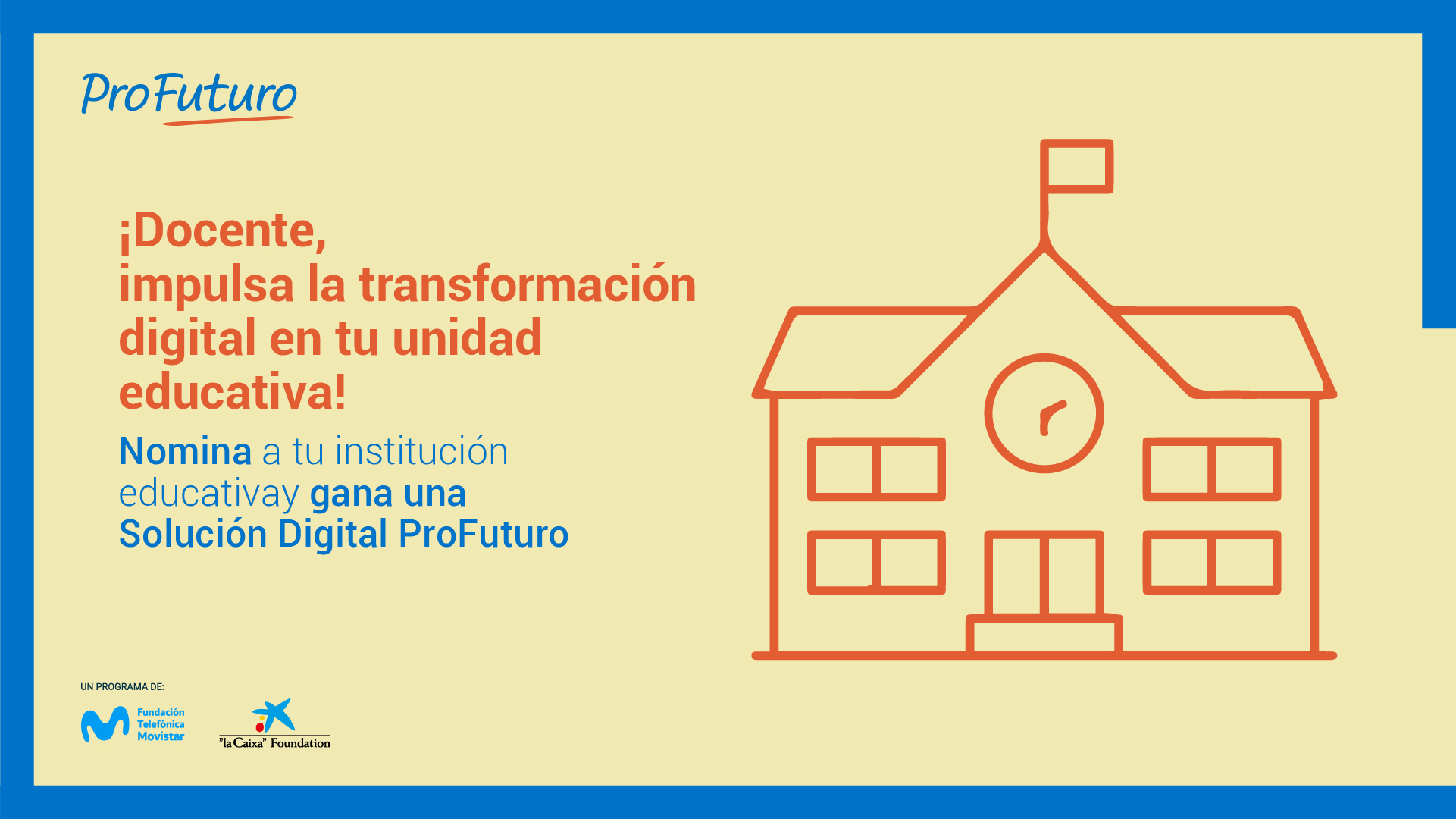 ProFuturo

¡Docente, impulsa la transformación digital en tu unidad educativa!

Nomina a tu institución educativay gana una Solución Digital ProFuturo

UN PROGRAMA DE:

Fundación Telefónica Movistar

"la Caixa" Foundation